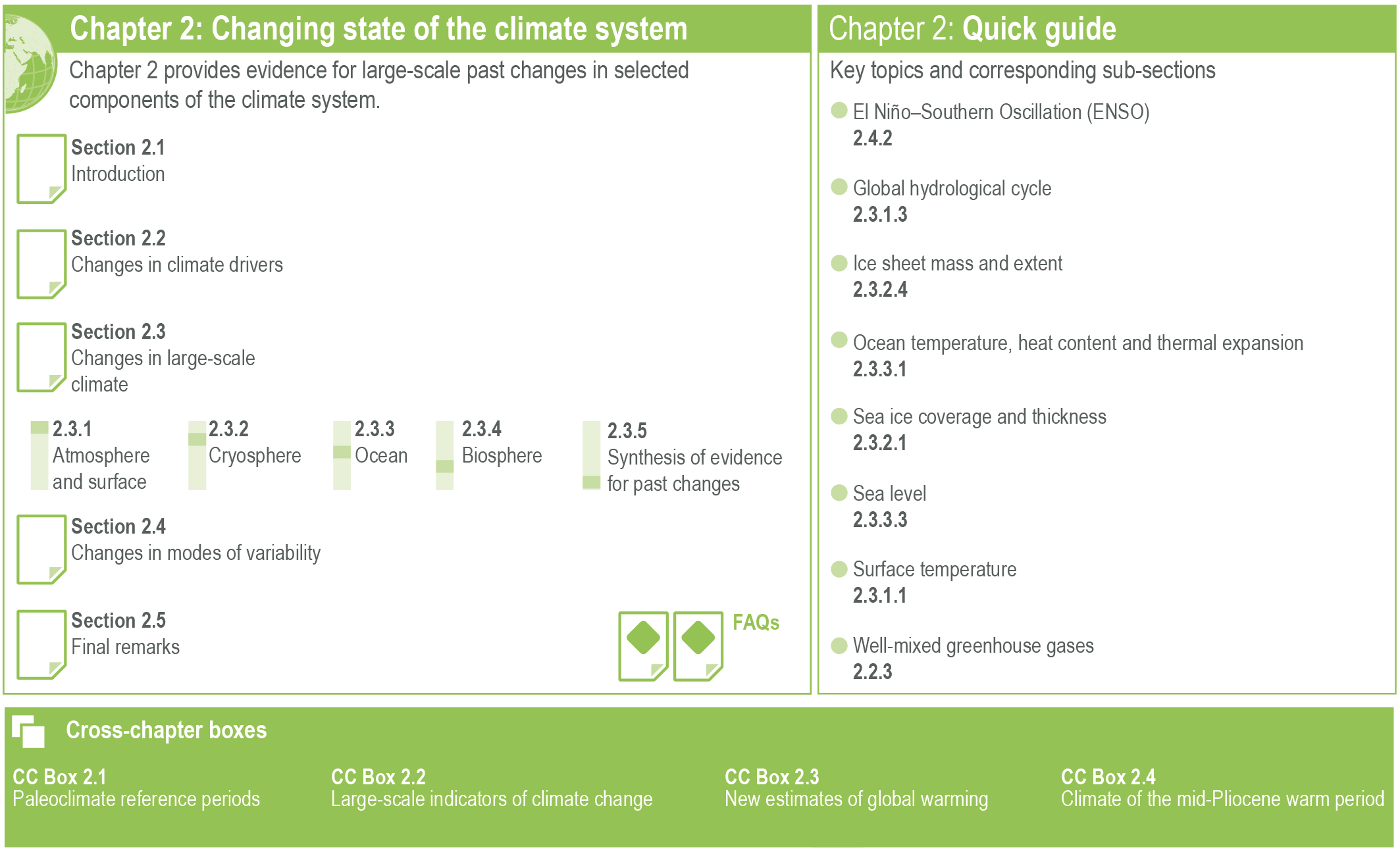 Chapter 2: Changing state of the climate system

Chapter 2 provides evidence for large-scale past changes in selected components of the climate system.

Section 2.1
Introduction

Section 2.2
Changes in climate drivers

Section 2.3
Changes in large-scale climate

2.3.1
Atmosphere and surface

2.3.2
Cryosphere

2.3.3
Ocean

2.3.4
Biosphere

2.3.5
Synthesis of evidence for past changes

Section 2.4
Changes in modes of variability

Section 2.5
Final remarks

FAQs

Chapter 2: Quick guide

Key topics and corresponding sub-sections

El Niño–Southern Oscillation (ENSO)
2.4.2

Global hydrological cycle
2.3.1.3

Ice sheet mass and extent
2.3.2.4

Ocean temperature, heat content and thermal expansion
2.3.3.1

Sea ice coverage and thickness
2.3.2.1

Sea level
2.3.3.3

Surface temperature
2.3.1.1

Well-mixed greenhouse gases
2.2.3

Cross-chapter boxes

CC Box 2.1
Paleoclimate reference periods

CC Box 2.2
Large-scale indicators of climate change

CC Box 2.3
New estimates of global warming

CC Box 2.4
Climate of the mid-Pliocene warm period